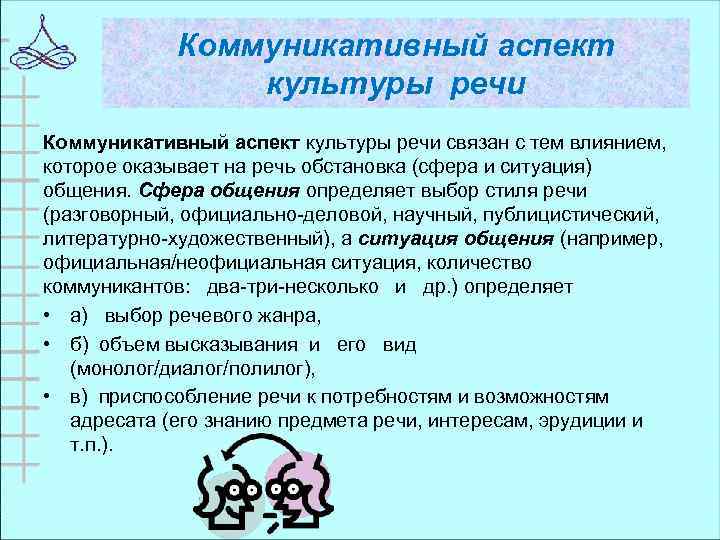 Коммуникативный аспект культуры речи

Коммуникативный аспект культуры речи связан с тем влиянием, которое оказывает на речь обстановка (сфера и ситуация) общения. Сфера общения определяет выбор стиля речи (разговорный, официально-деловой, научный, публицистический, литературно-художественный), а ситуация общения (например, официальная/неофициальная ситуация, количество коммуникантов: два-три-несколько и др.) определяет

• а) выбор речевого жанра,
• б) объем высказывания и его вид (монолог/диалог/полилог),
• в) приспособление речи к потребностям и возможностям адресата (его знанию предмета речи, интересам, эрудиции и т.п.).